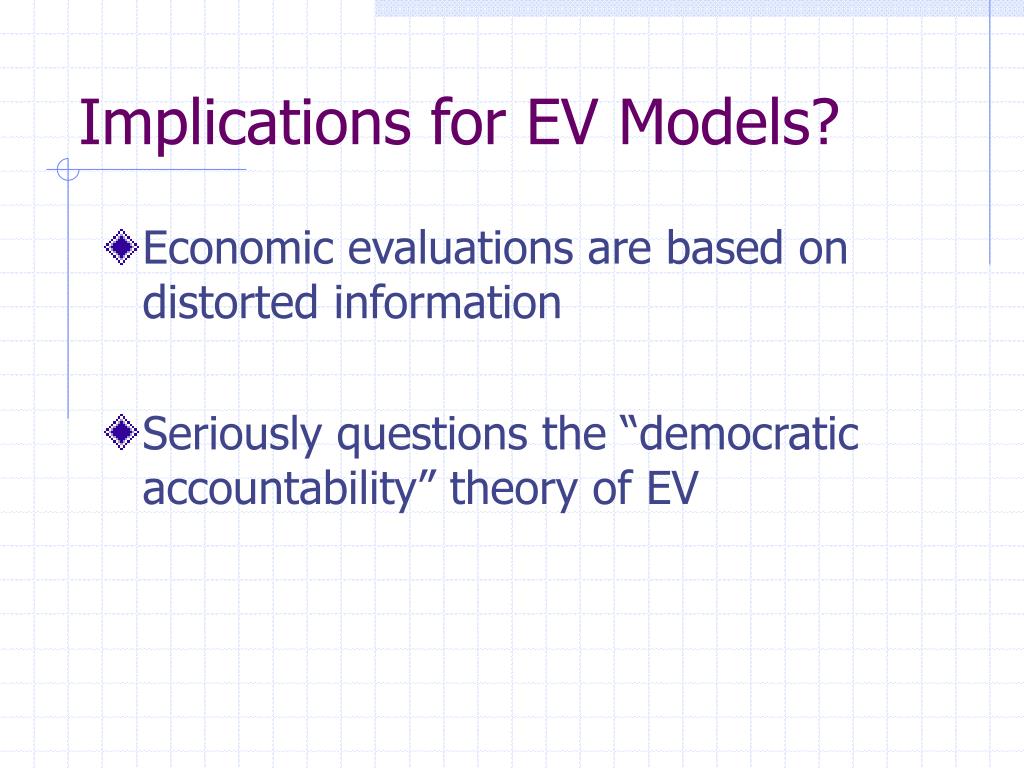 Implications for EV Models?

Economic evaluations are based on distorted information

Seriously questions the “democratic accountability” theory of EV